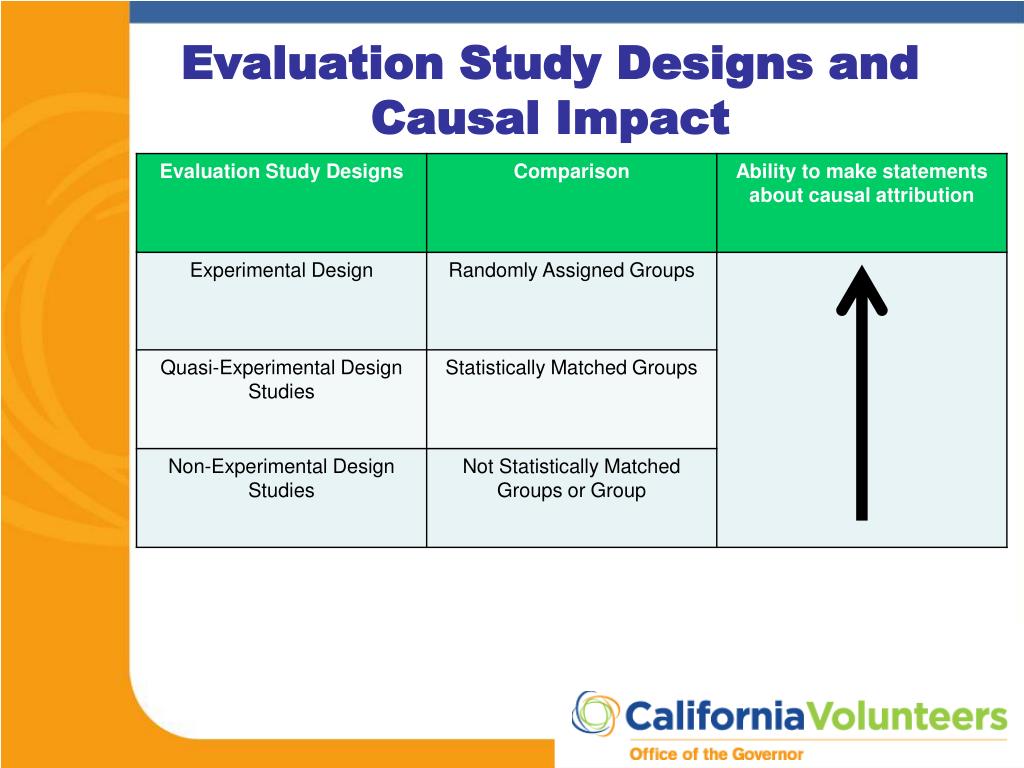 Evaluation Study Designs and Causal Impact

| Evaluation Study Designs | Comparison | Ability to make statements about causal attribution |
|---|---|---|
| Experimental Design | Randomly Assigned Groups | |
| Quasi-Experimental Design Studies | Statistically Matched Groups | |
| Non-Experimental Design Studies | Not Statistically Matched Groups or Group | |

CaliforniaVolunteers
Office of the Governor